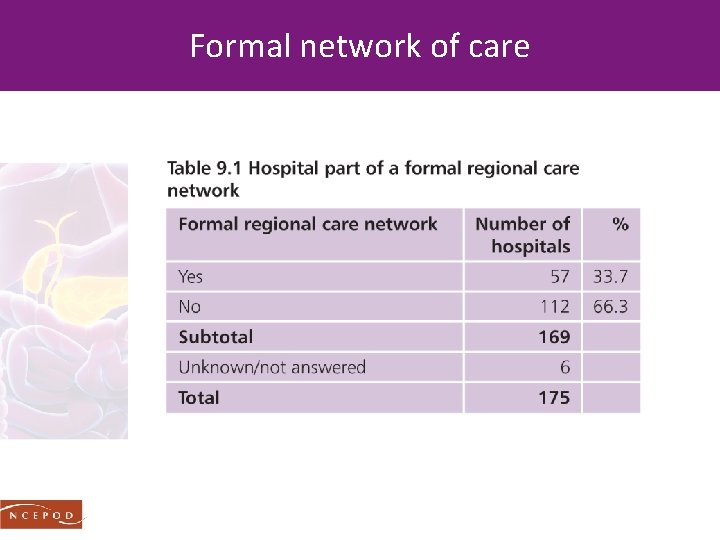 Formal network of care

Table 9.1 Hospital part of a formal regional care network

| Formal regional care network | Number of hospitals | % |
|---|---|---|
| Yes | 57 | 33.7 |
| No | 112 | 66.3 |
| **Subtotal** | **169** | |
| Unknown/not answered | 6 | |
| **Total** | **175** | |

NCEPOD